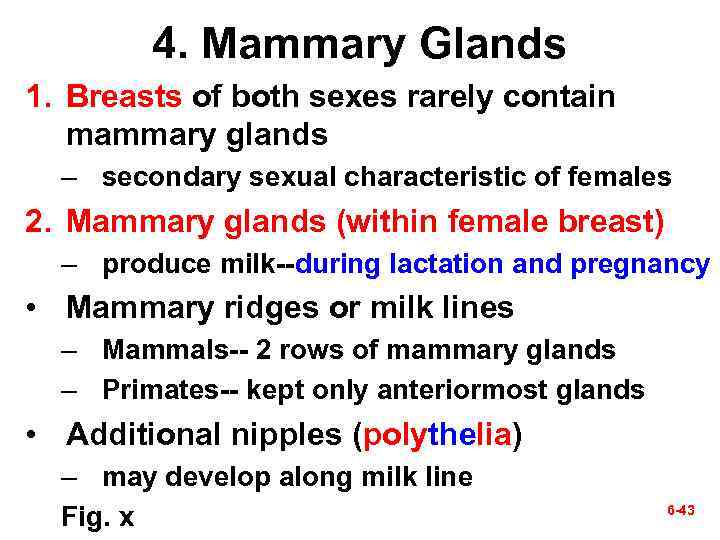 4. Mammary Glands

1. Breasts of both sexes rarely contain mammary glands
– secondary sexual characteristic of females

2. Mammary glands (within female breast)
– produce milk--during lactation and pregnancy

• Mammary ridges or milk lines
– Mammals-- 2 rows of mammary glands
– Primates-- kept only anteriormost glands

• Additional nipples (polythelia)
– may develop along milk line

Fig. x

6-43